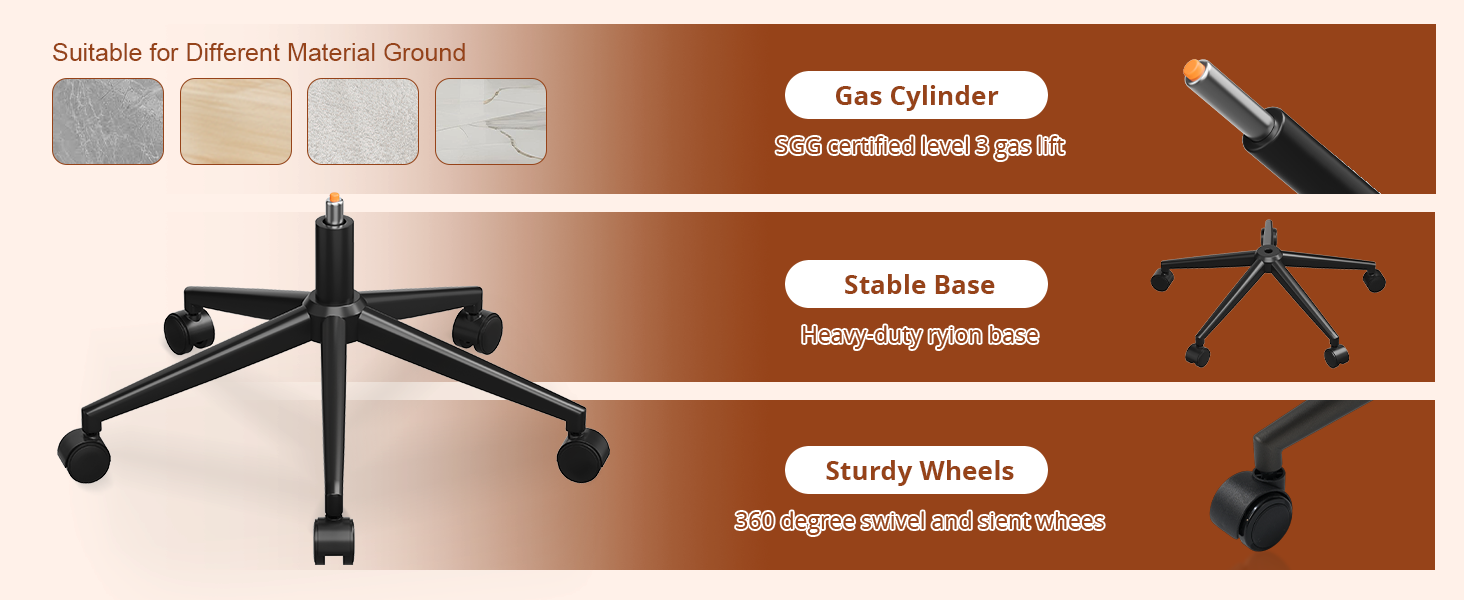 Suitable for Different Material Ground

Gas Cylinder

SGG certified level 3 gas lift

Stable Base

Heavy-duty ryion base

Sturdy Wheels

360 degree swivel and sient whees